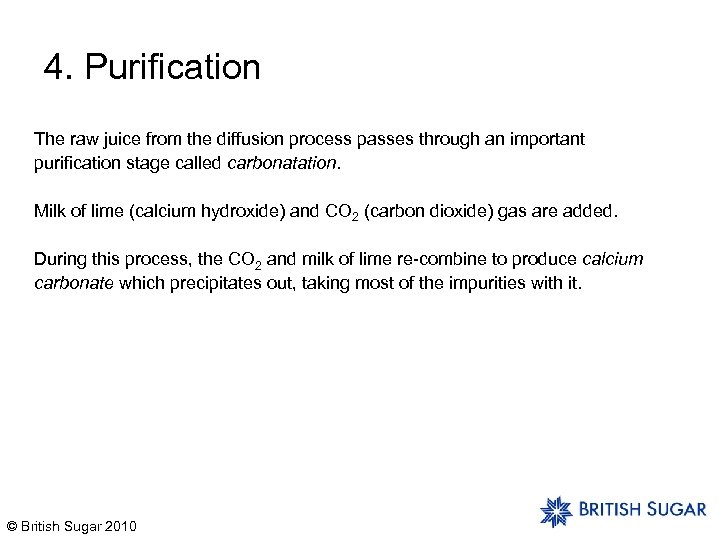 4. Purification

The raw juice from the diffusion process passes through an important purification stage called carbonatation.

Milk of lime (calcium hydroxide) and $CO_2$ (carbon dioxide) gas are added.

During this process, the $CO_2$ and milk of lime re-combine to produce calcium carbonate which precipitates out, taking most of the impurities with it.

© British Sugar 2010

BRITISH SUGAR